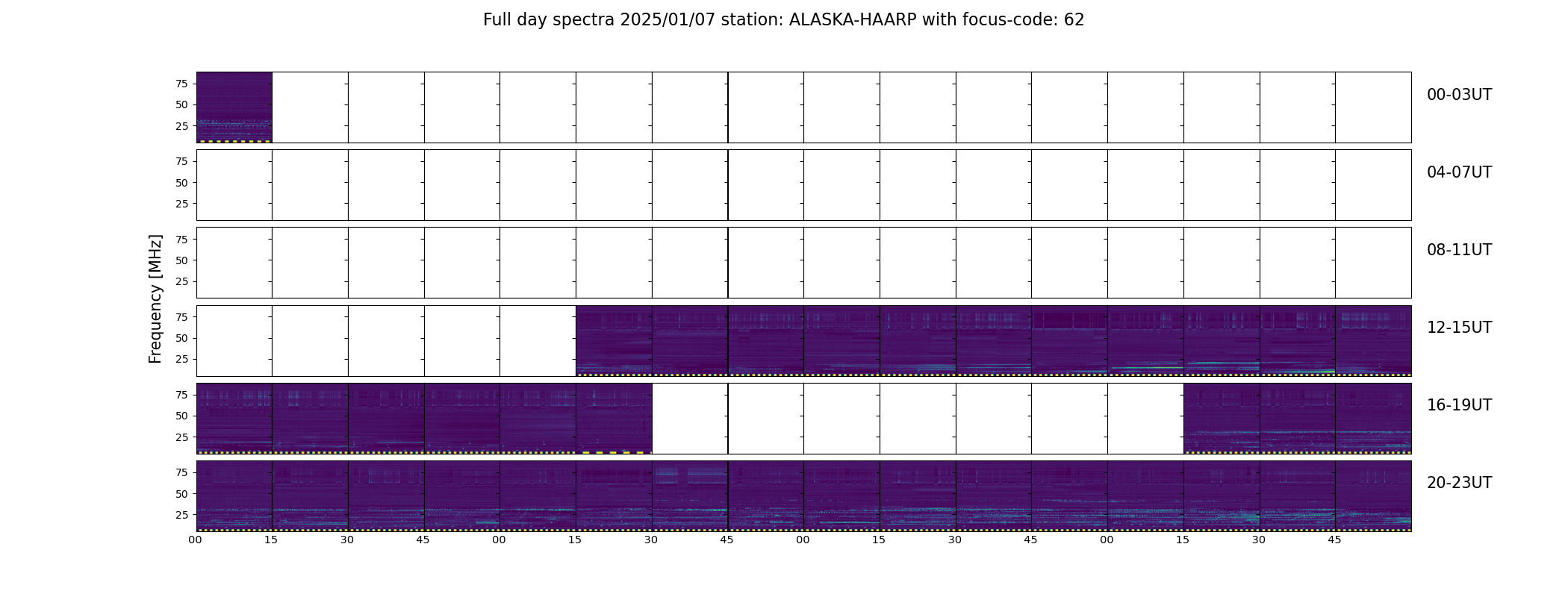 Full day spectra 2025/01/07 station: ALASKA-HAARP with focus-code: 62

Frequency [MHz]

75
50
25
00-03UT

75
50
25
04-07UT

75
50
25
08-11UT

75
50
25
12-15UT

75
50
25
16-19UT

75
50
25
20-23UT

00 15 30 45 00 15 30 45 00 15 30 45 00 15 30 45